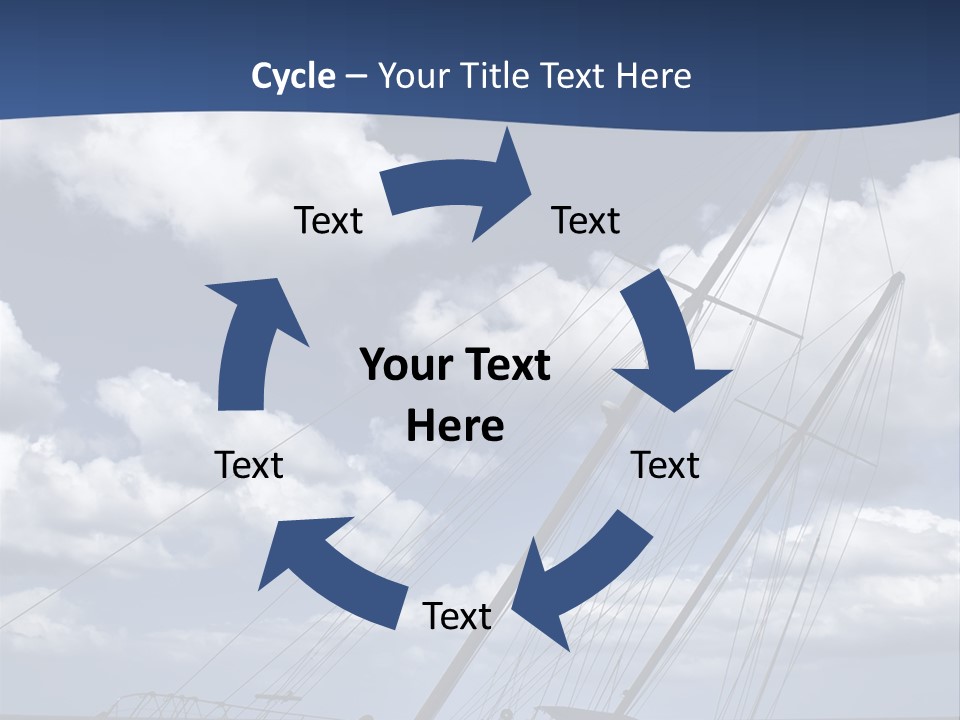 Cycle – Your Title Text Here

Text

Text

Your Text Here

Text

Text

Text